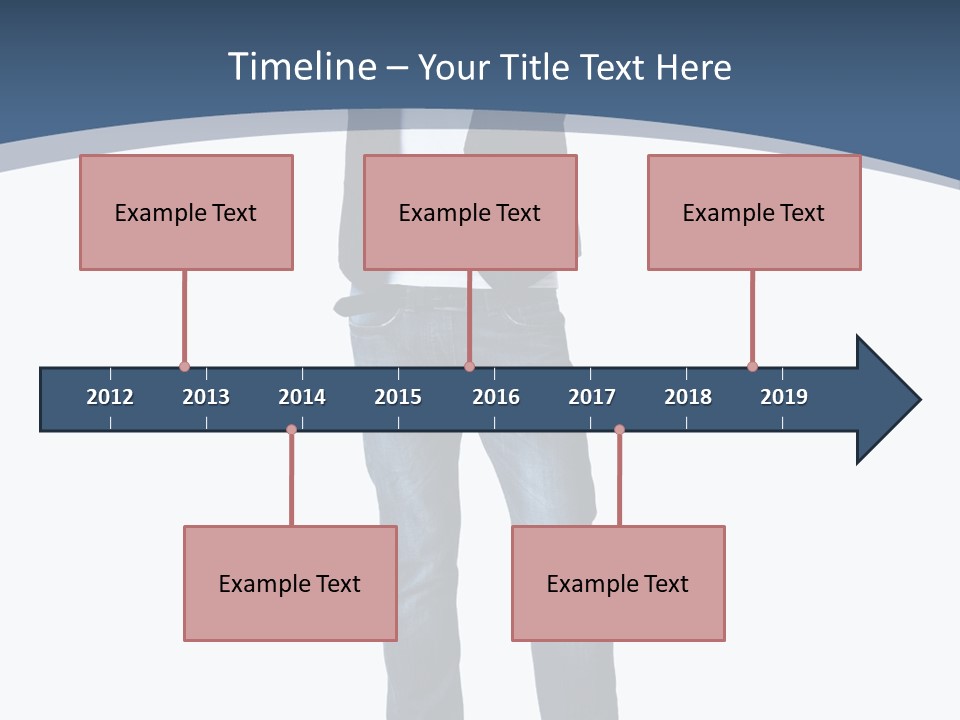 Timeline – Your Title Text Here

Example Text

Example Text

Example Text

2012 2013 2014 2015 2016 2017 2018 2019

Example Text

Example Text